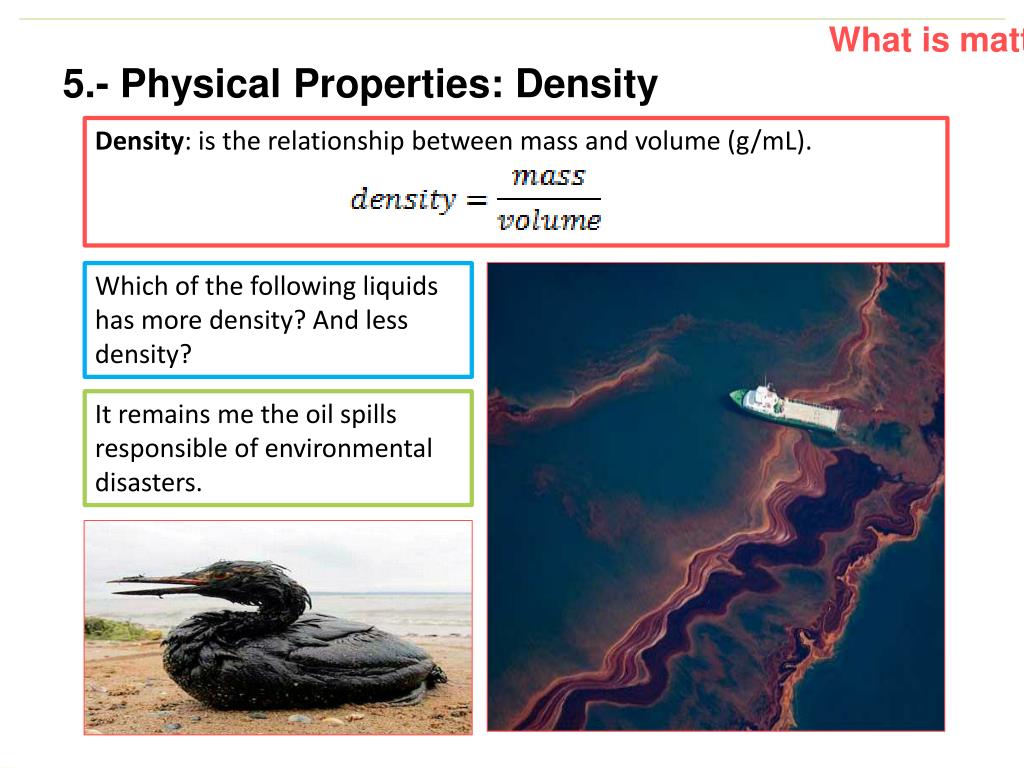 What is matt

5.- Physical Properties: Density

**Density**: is the relationship between mass and volume (g/mL).

$density = \frac{mass}{volume}$

Which of the following liquids has more density? And less density?

It remains me the oil spills responsible of environmental disasters.